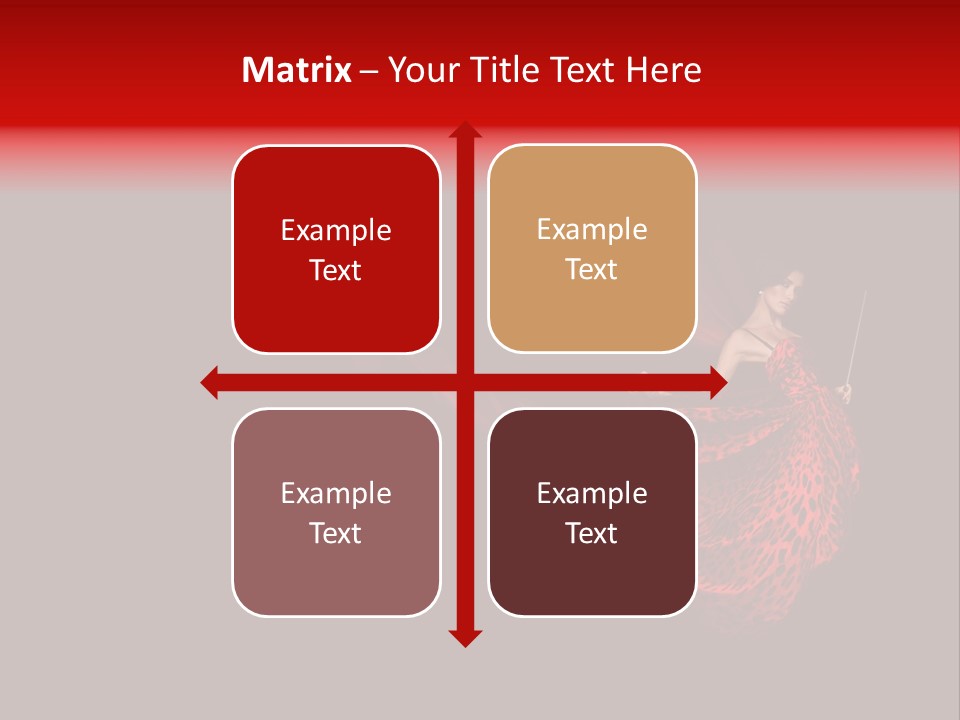 Matrix – Your Title Text Here

Example Text

Example Text

Example Text

Example Text